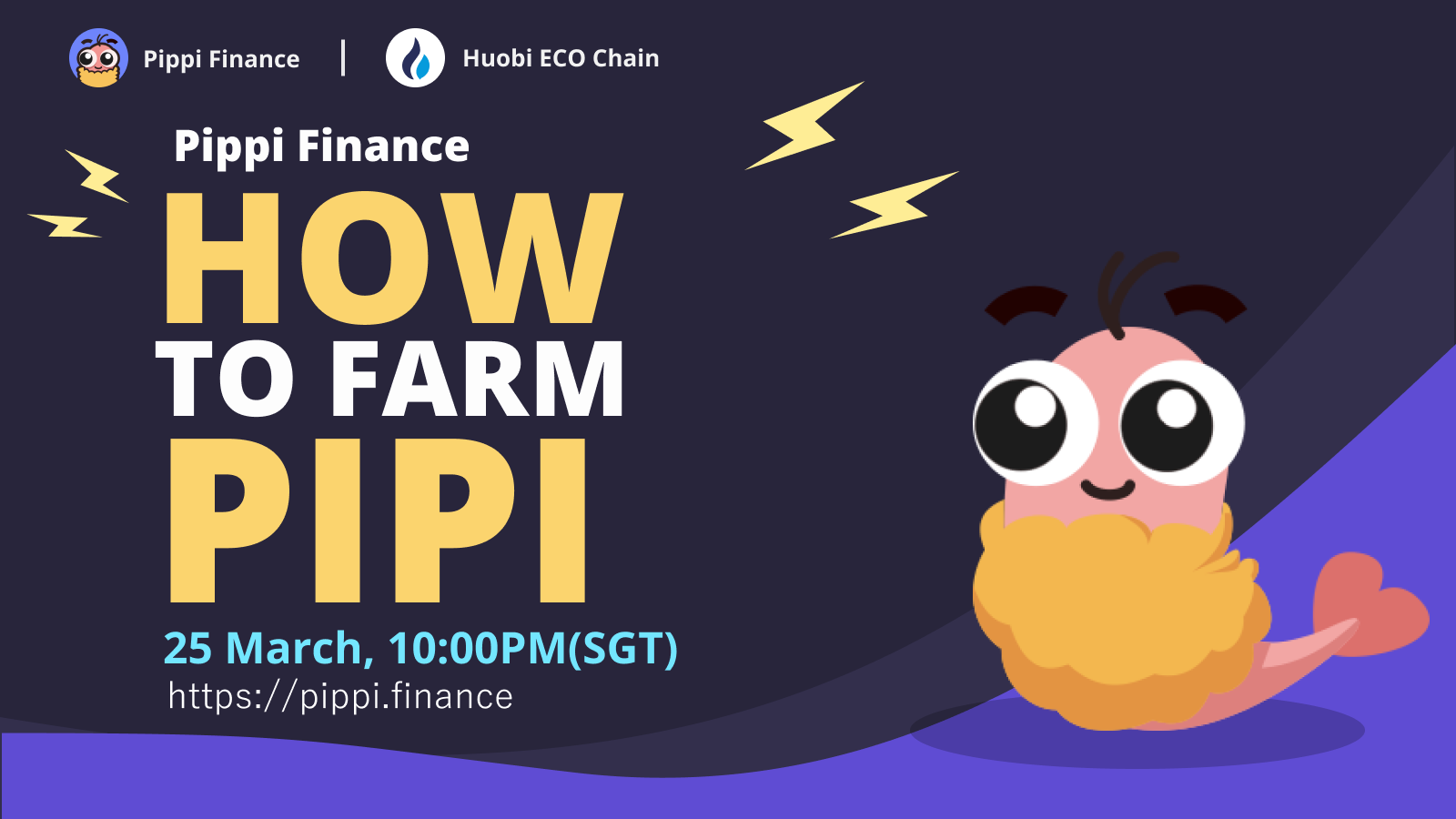 Pippi Finance | Huobi ECO Chain

Pippi Finance

HOW
TO FARM
PIPI

25 March, 10:00PM(SGT)
https://pippi.finance